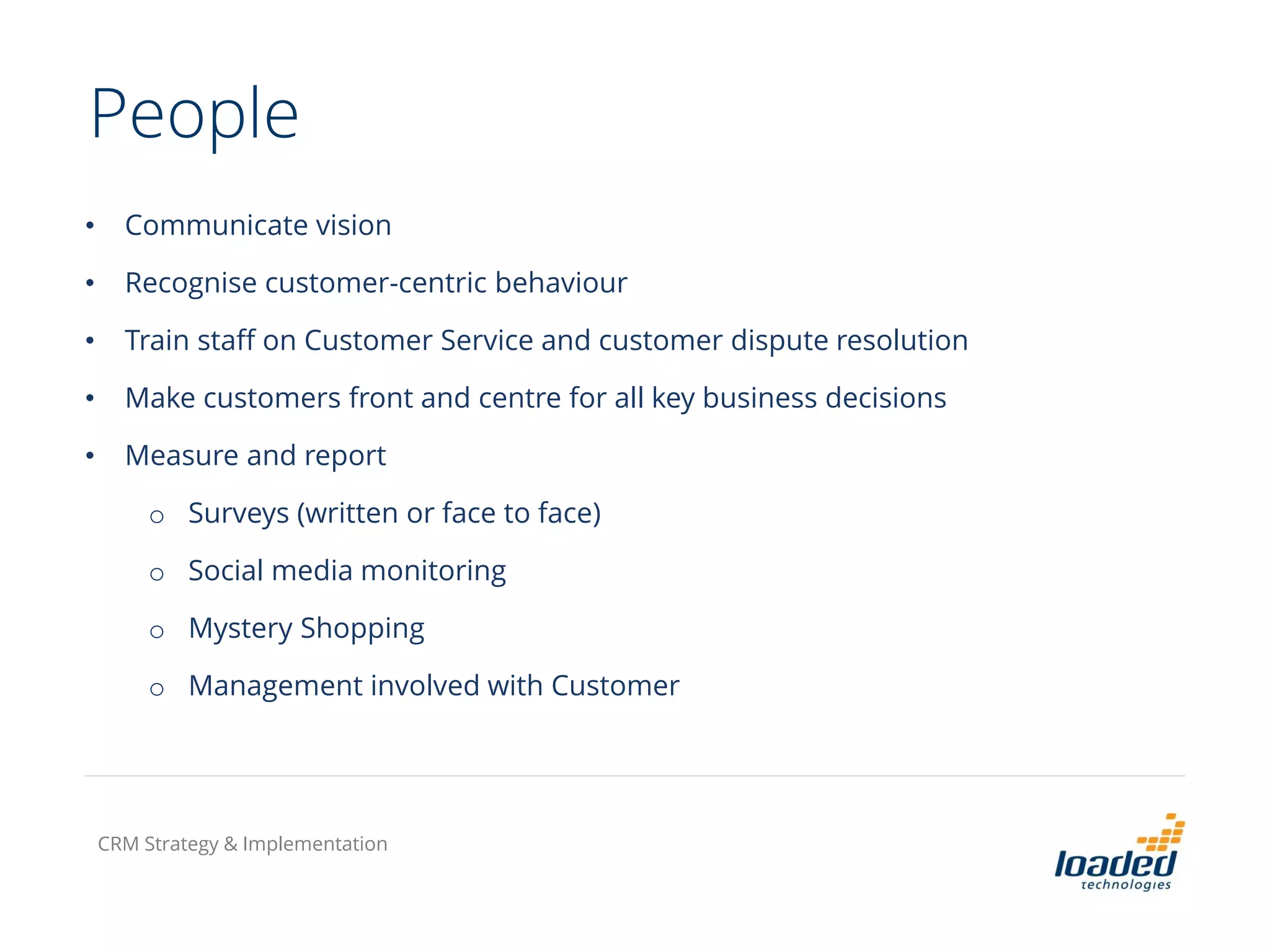 People

• Communicate vision
• Recognise customer-centric behaviour
• Train staff on Customer Service and customer dispute resolution
• Make customers front and centre for all key business decisions
• Measure and report
  o Surveys (written or face to face)
  o Social media monitoring
  o Mystery Shopping
  o Management involved with Customer

CRM Strategy & Implementation

loaded technologies